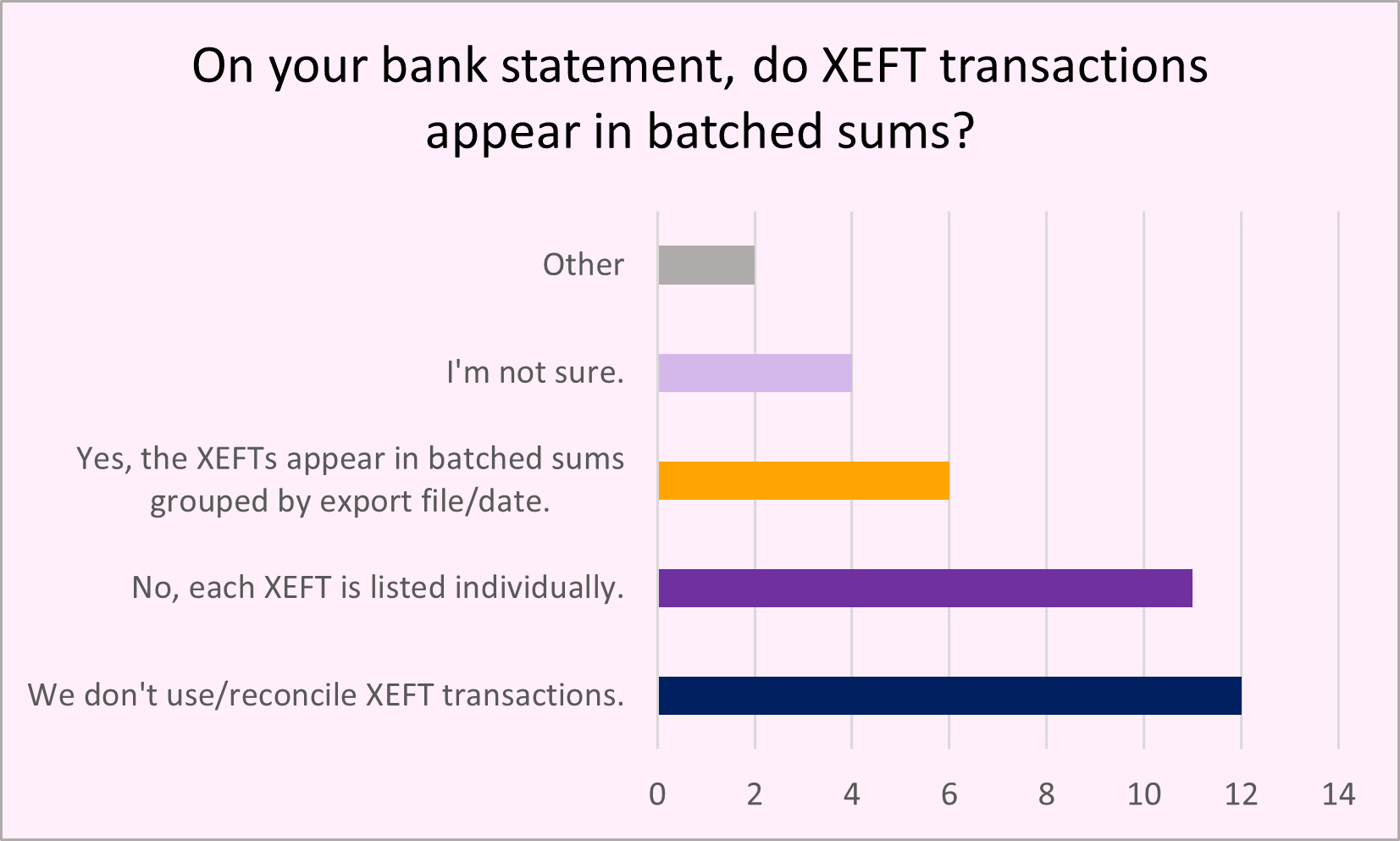 On your bank statement, do XEFT transactions appear in batched sums?

Other

I'm not sure.

Yes, the XEFTs appear in batched sums grouped by export file/date.

No, each XEFT is listed individually.

We don't use/reconcile XEFT transactions.

0 2 4 6 8 10 12 14